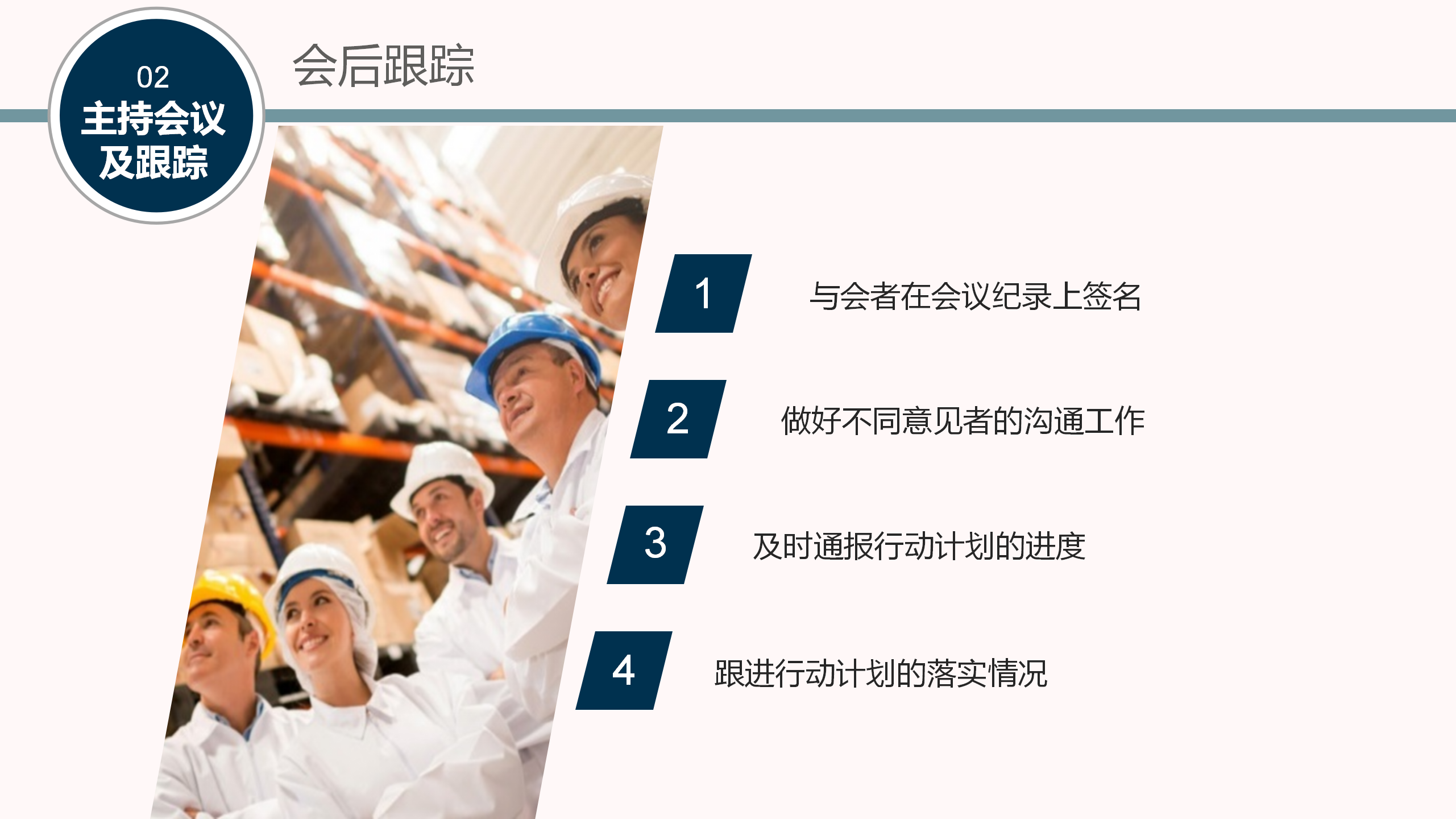 02
主持会议及跟踪

会后跟踪

1
与会者在会议纪录上签名

2
做好不同意见者的沟通工作

3
及时通报行动计划的进度

4
跟进行动计划的落实情况